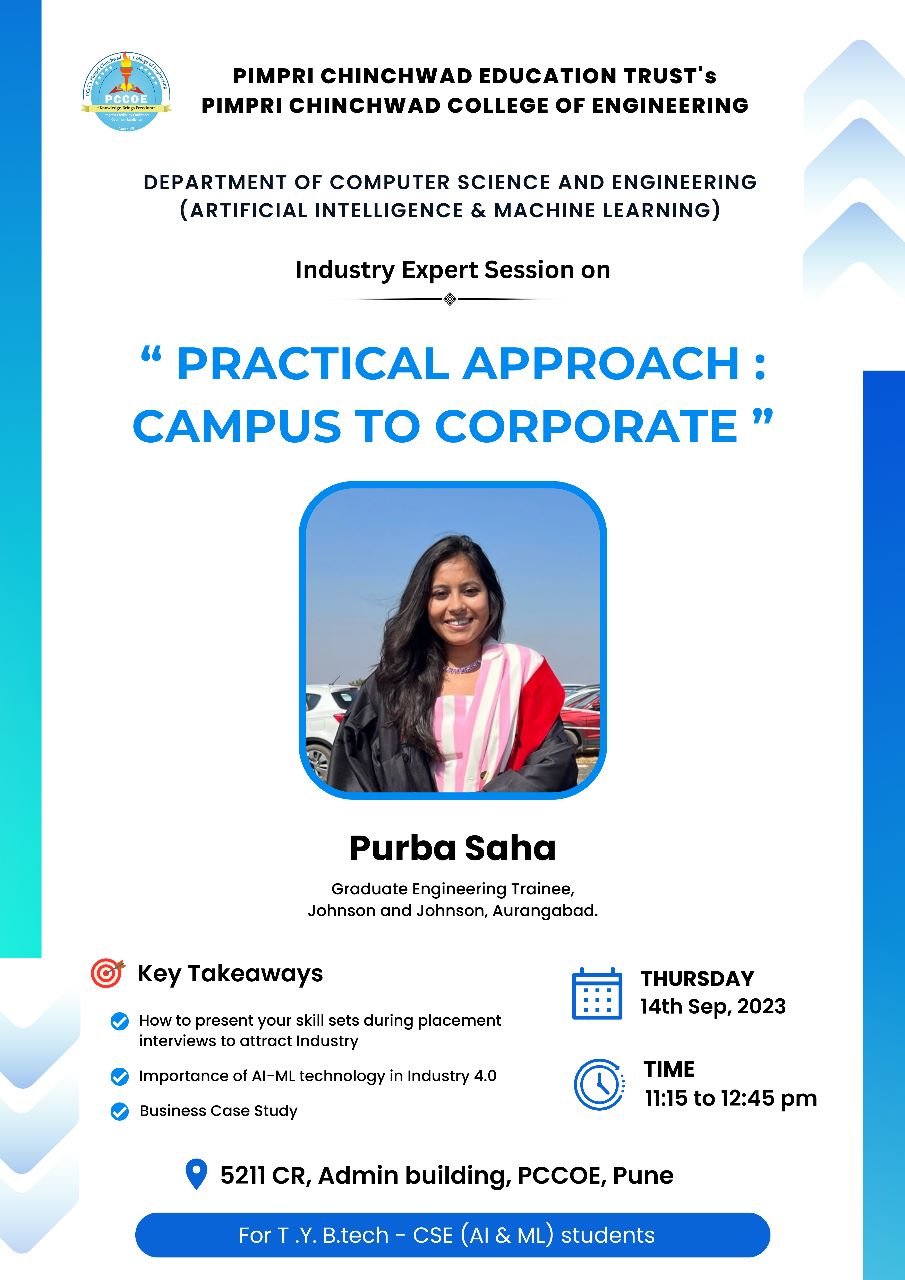 PCCOE

PIMPRI CHINCHWAD EDUCATION TRUST's
PIMPRI CHINCHWAD COLLEGE OF ENGINEERING

DEPARTMENT OF COMPUTER SCIENCE AND ENGINEERING
(ARTIFICIAL INTELLIGENCE & MACHINE LEARNING)

Industry Expert Session on

“ PRACTICAL APPROACH : CAMPUS TO CORPORATE ”

Purba Saha

Graduate Engineering Trainee,
Johnson and Johnson, Aurangabad.

Key Takeaways

How to present your skill sets during placement interviews to attract Industry

Importance of AI-ML technology in Industry 4.0

Business Case Study

THURSDAY
14th Sep, 2023

TIME
11:15 to 12:45 pm

5211 CR, Admin building, PCCOE, Pune

For T .Y. B.tech - CSE (AI & ML) students